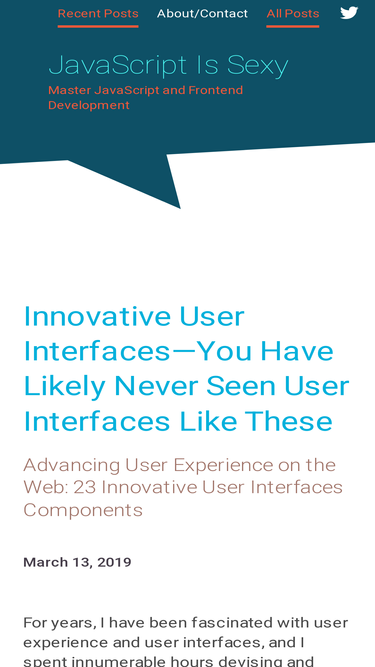 Recent Posts About/Contact All Posts

JavaScript Is Sexy

Master JavaScript and Frontend Development

Innovative User Interfaces—You Have Likely Never Seen User Interfaces Like These

Advancing User Experience on the Web: 23 Innovative User Interfaces Components

March 13, 2019

For years, I have been fascinated with user experience and user interfaces, and I spent innumerable hours devising and